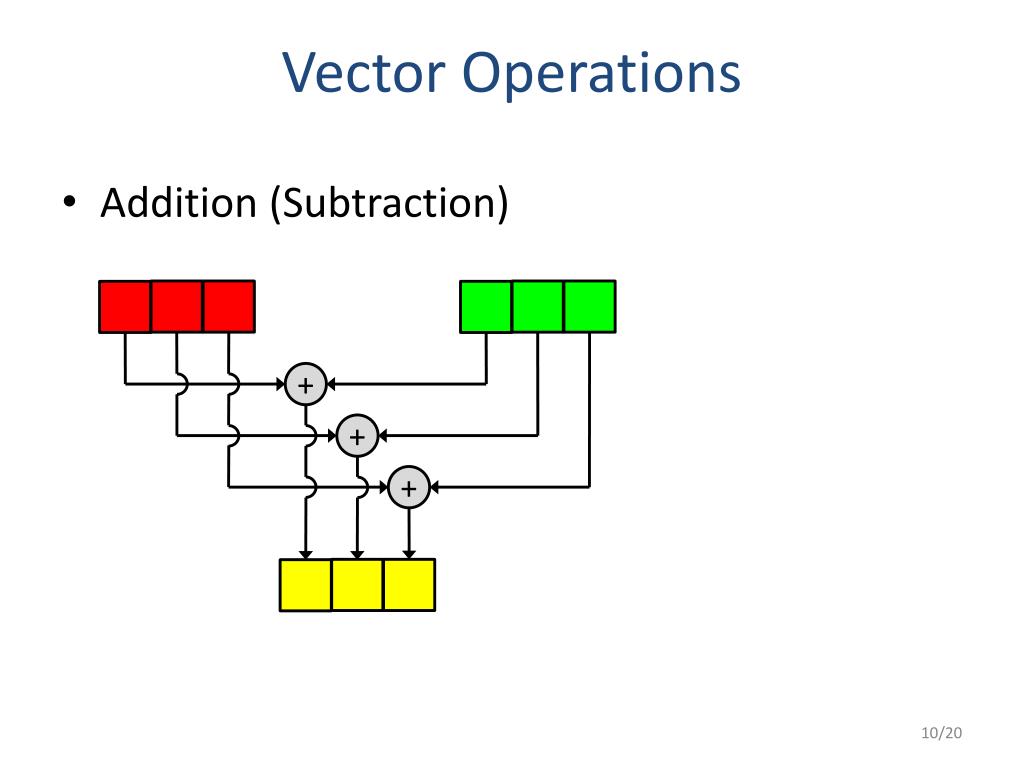 Vector Operations

• Addition (Subtraction)

+

+

+

10/20